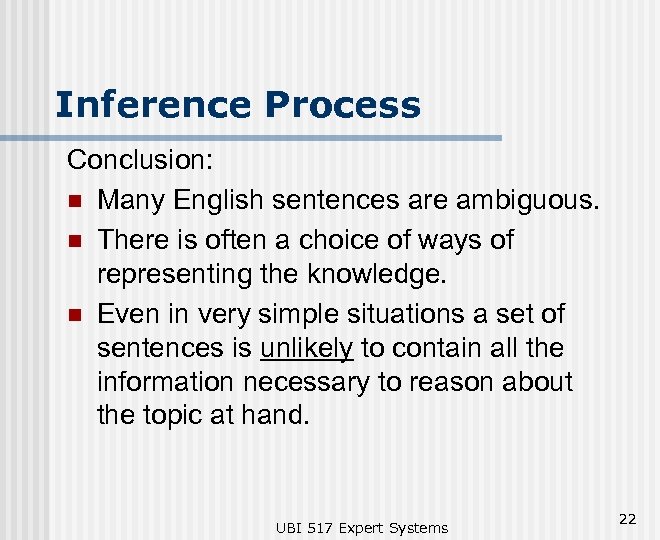 Inference Process

Conclusion:

- Many English sentences are ambiguous.
- There is often a choice of ways of representing the knowledge.
- Even in very simple situations a set of sentences is unlikely to contain all the information necessary to reason about the topic at hand.

UBI 517 Expert Systems

22